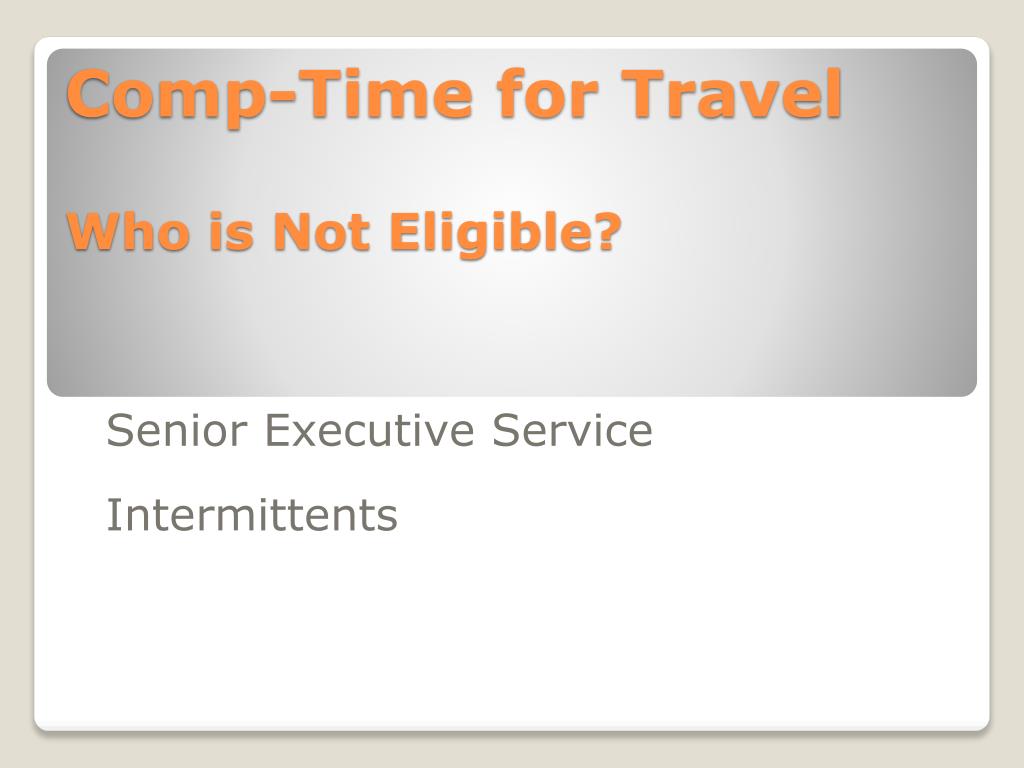 Comp-Time for Travel

Who is Not Eligible?

Senior Executive Service

Intermittents